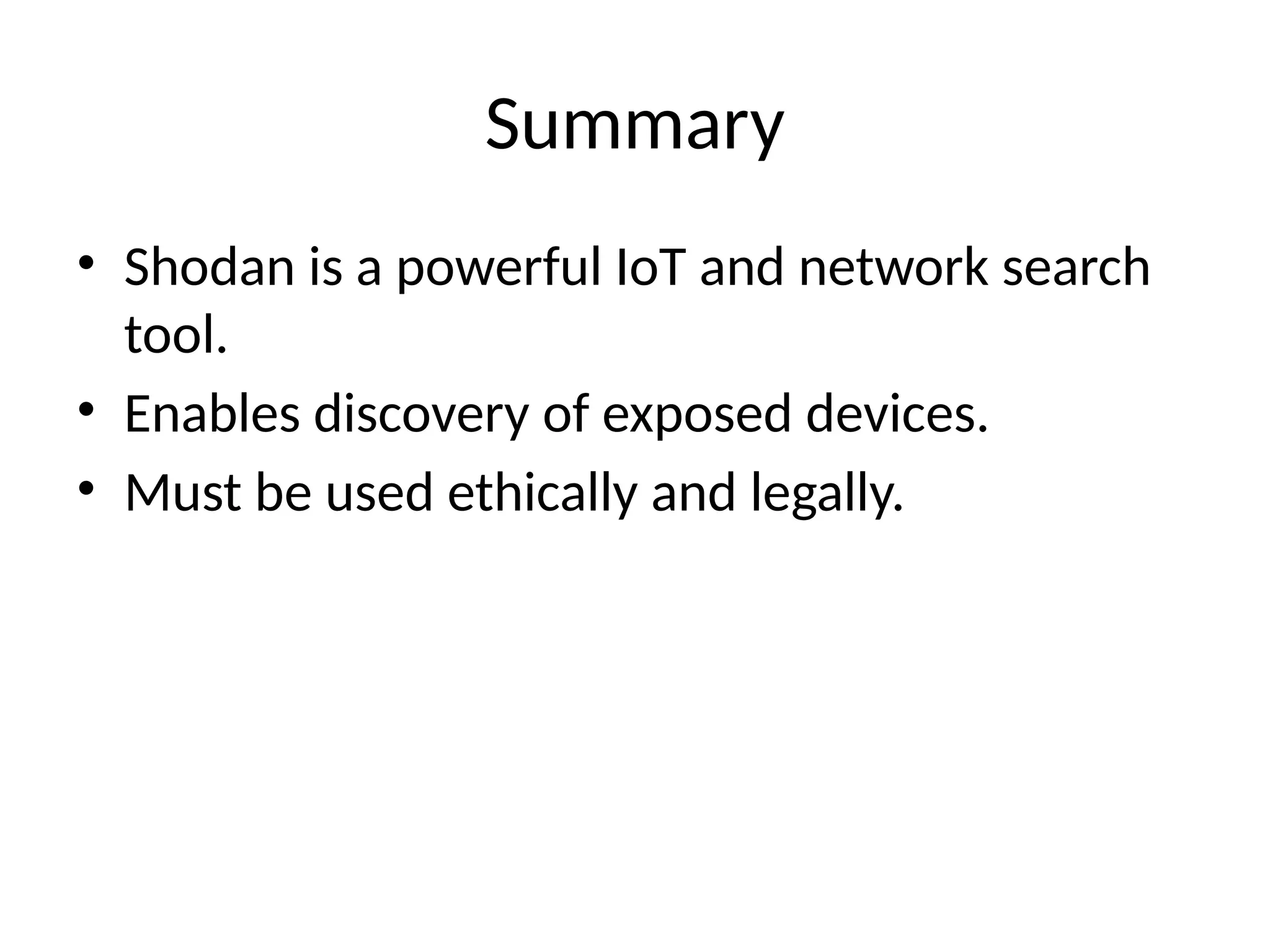 Summary

• Shodan is a powerful IoT and network search tool.
• Enables discovery of exposed devices.
• Must be used ethically and legally.